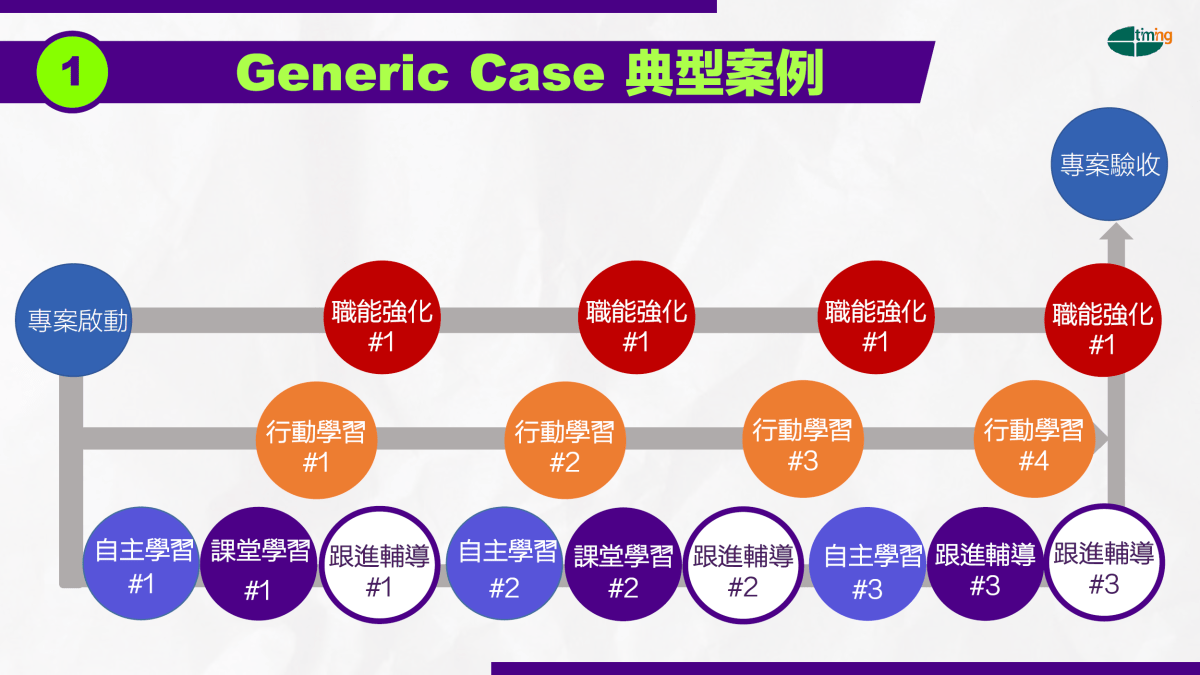 1 Generic Case 典型案例

timing

專案驗收

專案啟動

職能強化 #1

職能強化 #1

職能強化 #1

職能強化 #1

行動學習 #1

行動學習 #2

行動學習 #3

行動學習 #4

自主學習 #1

課堂學習 #1

跟進輔導 #1

自主學習 #2

課堂學習 #2

跟進輔導 #2

自主學習 #3

跟進輔導 #3

跟進輔導 #3